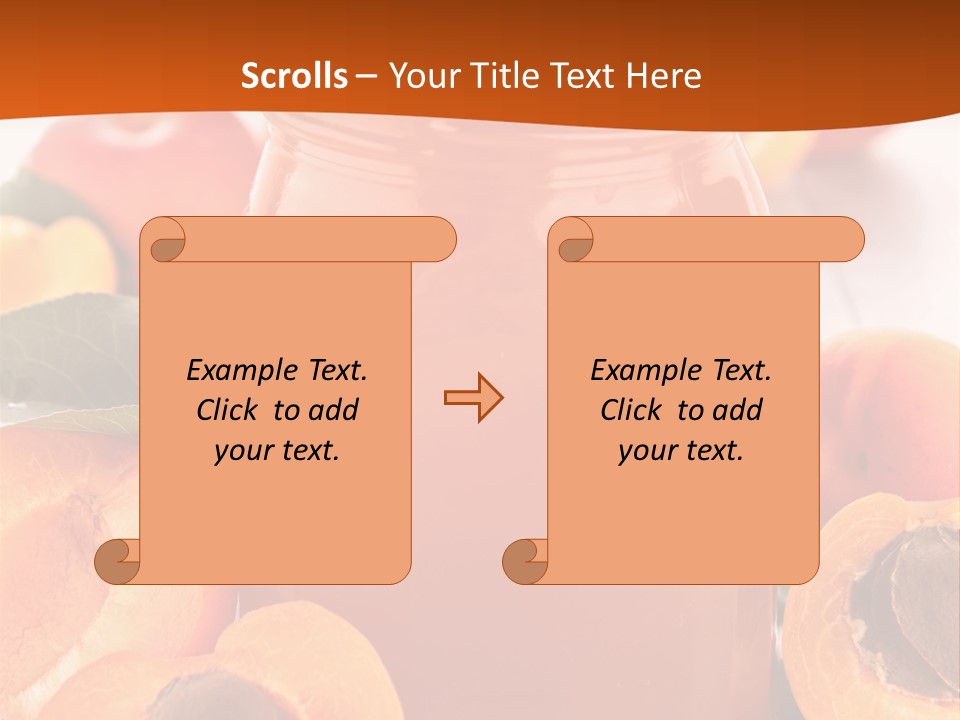 Scrolls – Your Title Text Here

Example Text. Click to add your text.

Example Text. Click to add your text.